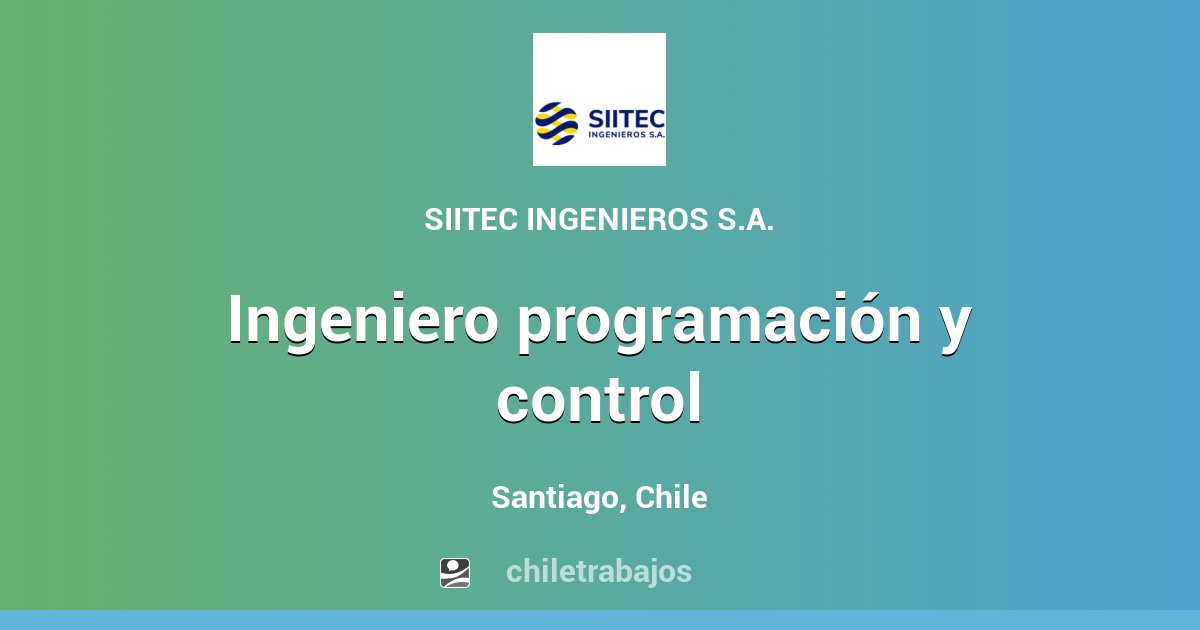 SIITEC
INGENIEROS S.A.

SIITEC INGENIEROS S.A.

Ingeniero programación y control

Santiago, Chile

chiletrabajos